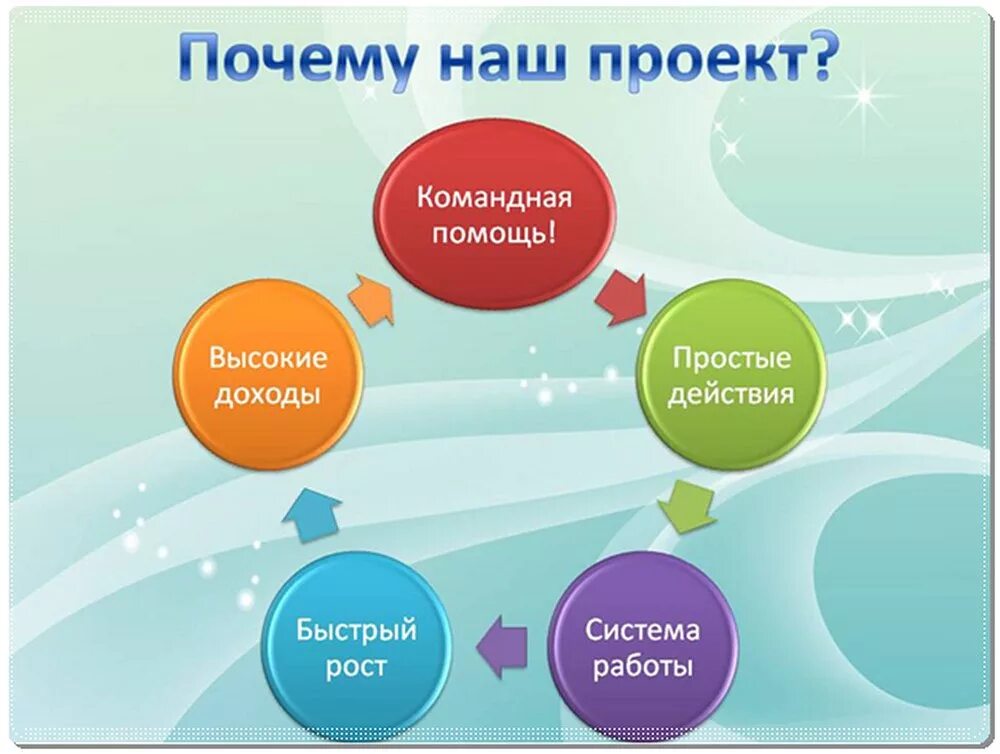 Почему наш проект?

Командная помощь!

Простые действия

Система работы

Быстрый рост

Высокие доходы